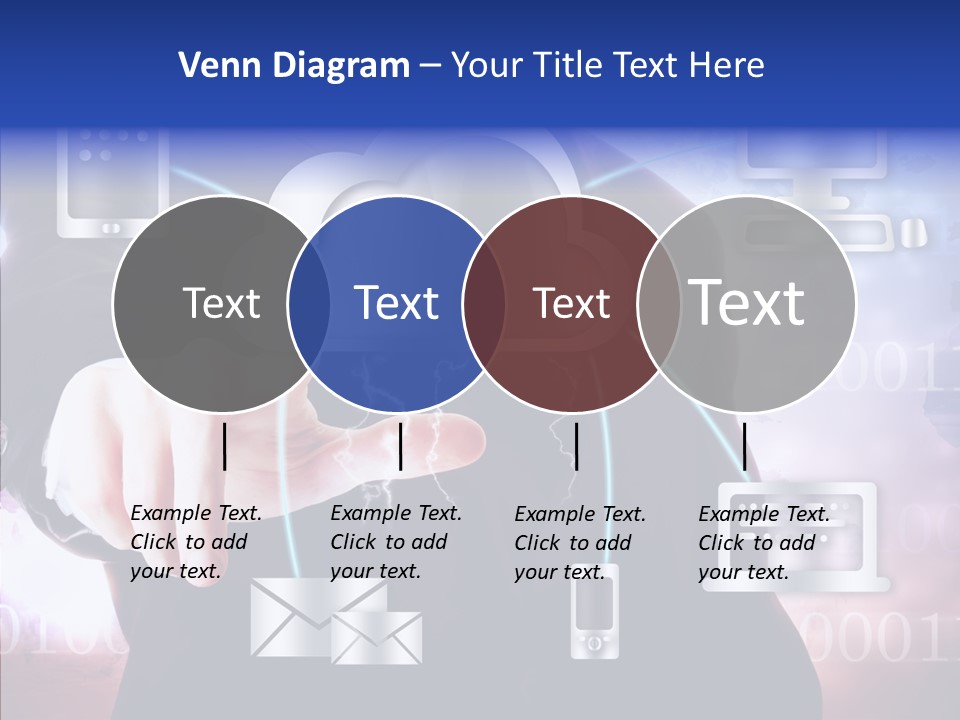 Venn Diagram – Your Title Text Here

Text

Text

Text

Text

Example Text. Click to add your text.

Example Text. Click to add your text.

Example Text. Click to add your text.

Example Text. Click to add your text.